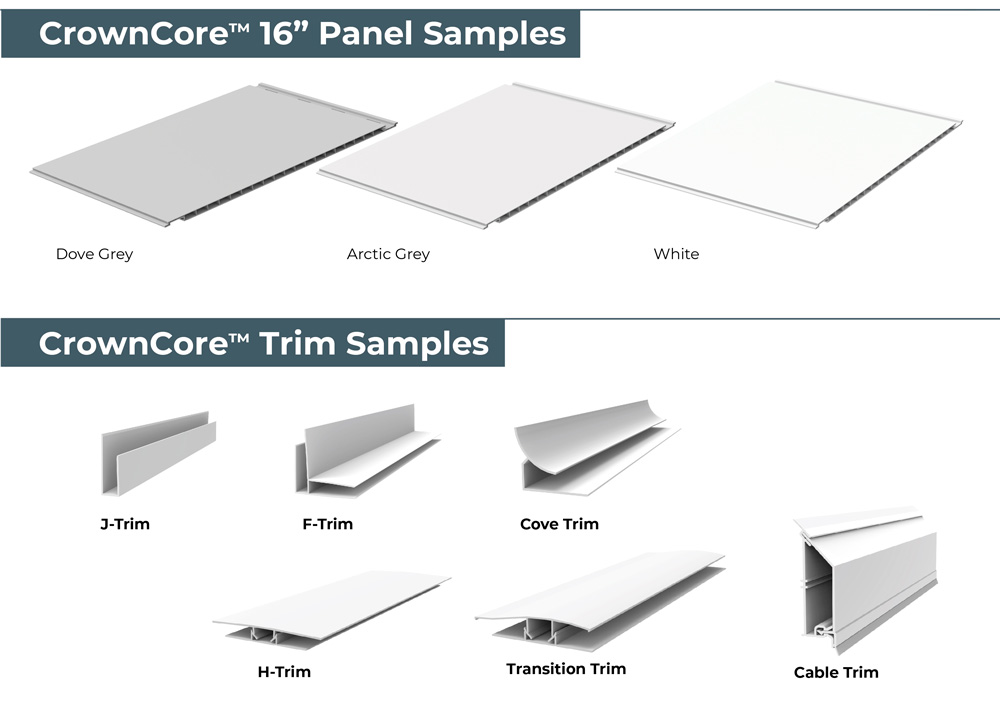 CrownCore™ 16” Panel Samples

Dove Grey

Arctic Grey

White

CrownCore™ Trim Samples

J-Trim

F-Trim

Cove Trim

H-Trim

Transition Trim

Cable Trim